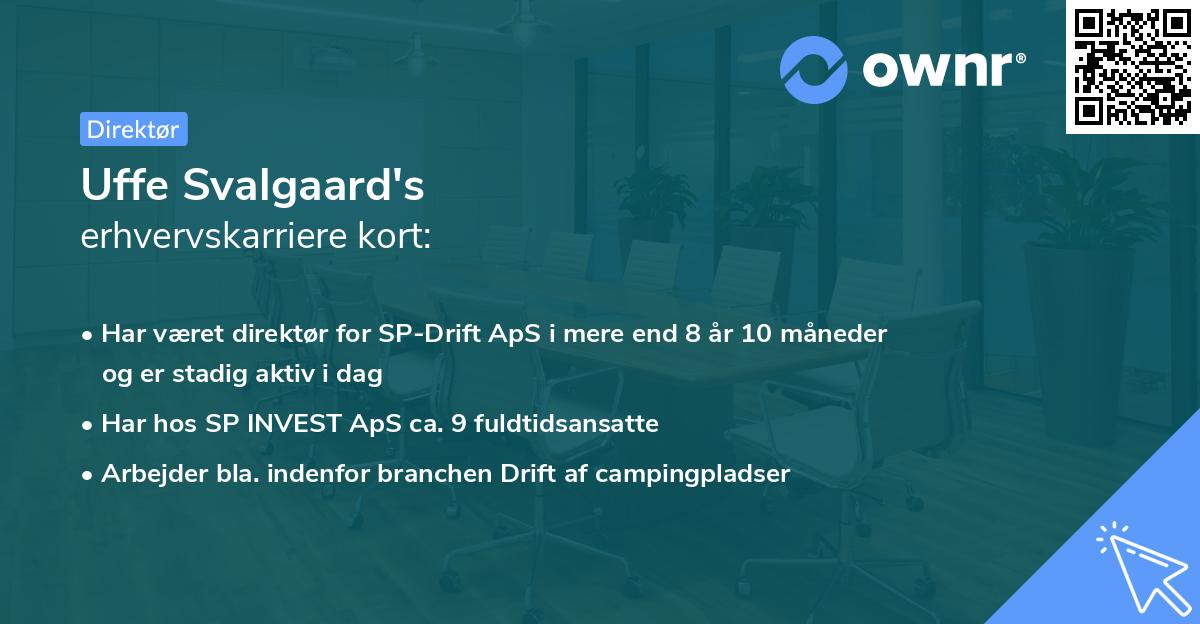 ownr®

Direktør

Uffe Svalgaard's
erhvervskarriere kort:

• Har været direktør for SP-Drift ApS i mere end 8 år 10 måneder og er stadig aktiv i dag
• Har hos SP INVEST ApS ca. 9 fuldtidsansatte
• Arbejder bla. indenfor branchen Drift af campingpladser